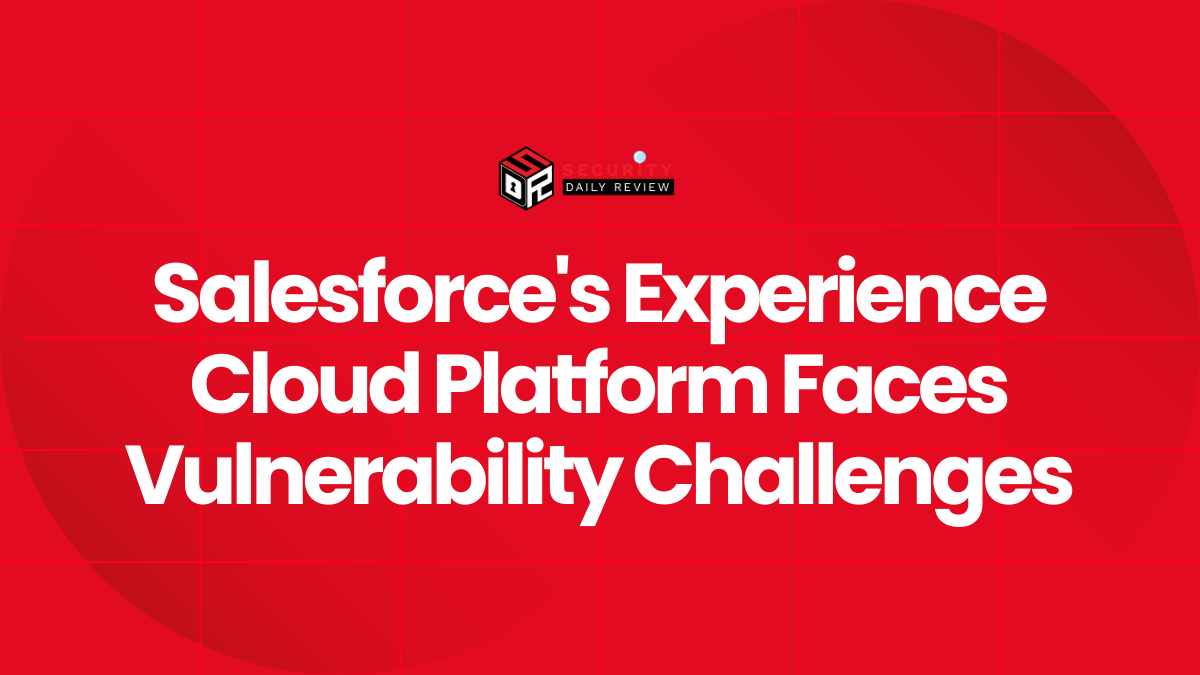 SECURITY
DAILY REVIEW

Salesforce's Experience Cloud Platform Faces Vulnerability Challenges